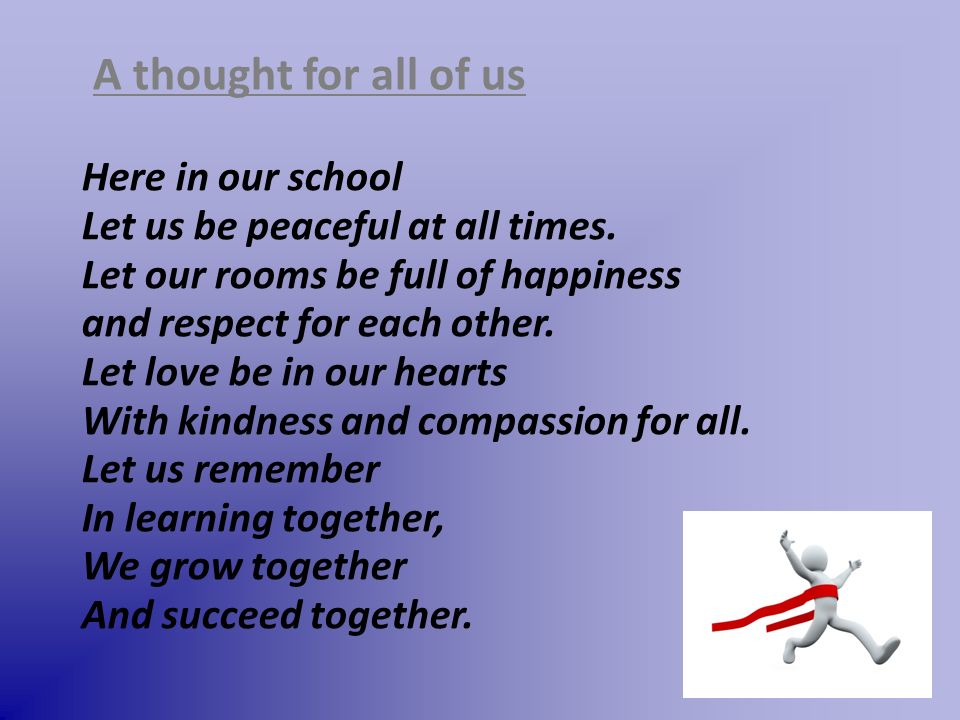 A thought for all of us

Here in our school
Let us be peaceful at all times.
Let our rooms be full of happiness
and respect for each other.
Let love be in our hearts
With kindness and compassion for all.
Let us remember
In learning together,
We grow together
And succeed together.